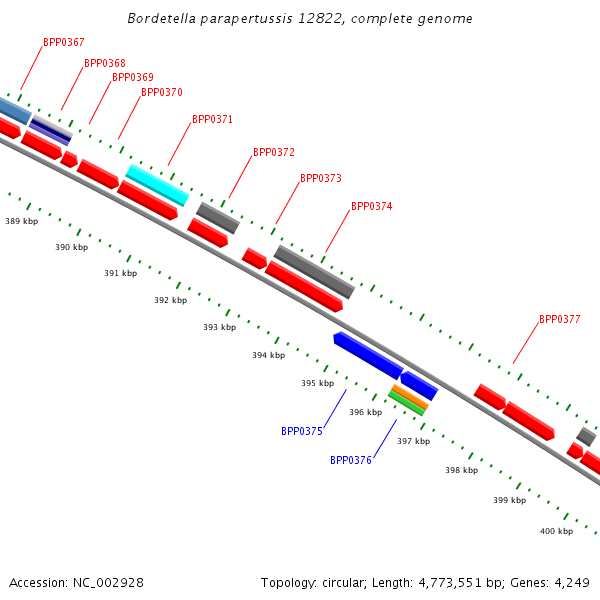 Bordetella parapertussis 12822, complete genome

BPP0367
BPP0368
BPP0369
BPP0370
BPP0371
BPP0372
BPP0373
BPP0374
BPP0377

389 kbp
390 kbp
391 kbp
392 kbp
393 kbp
394 kbp
395 kbp
396 kbp
397 kbp
398 kbp
399 kbp
400 kbp

BPP0375
BPP0376

Accession: NC_002928

Topology: circular; Length: 4,773,551 bp; Genes: 4,249